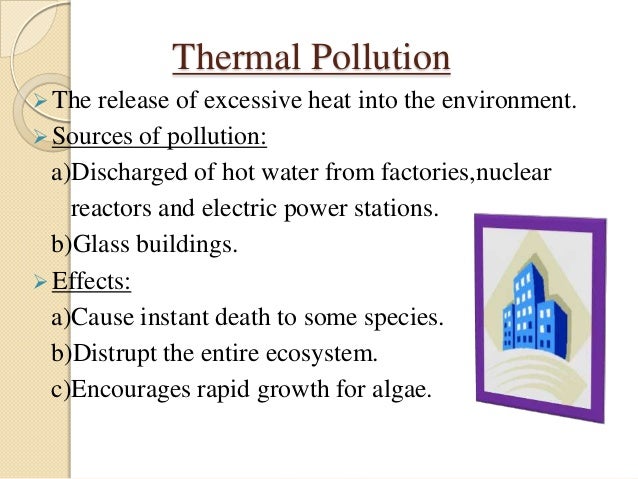 Thermal Pollution

➢ The release of excessive heat into the environment.

➢ Sources of pollution:

a)Discharged of hot water from factories,nuclear reactors and electric power stations.

b)Glass buildings.

➢ Effects:

a)Cause instant death to some species.

b)Distrupt the entire ecosystem.

c)Encourages rapid growth for algae.